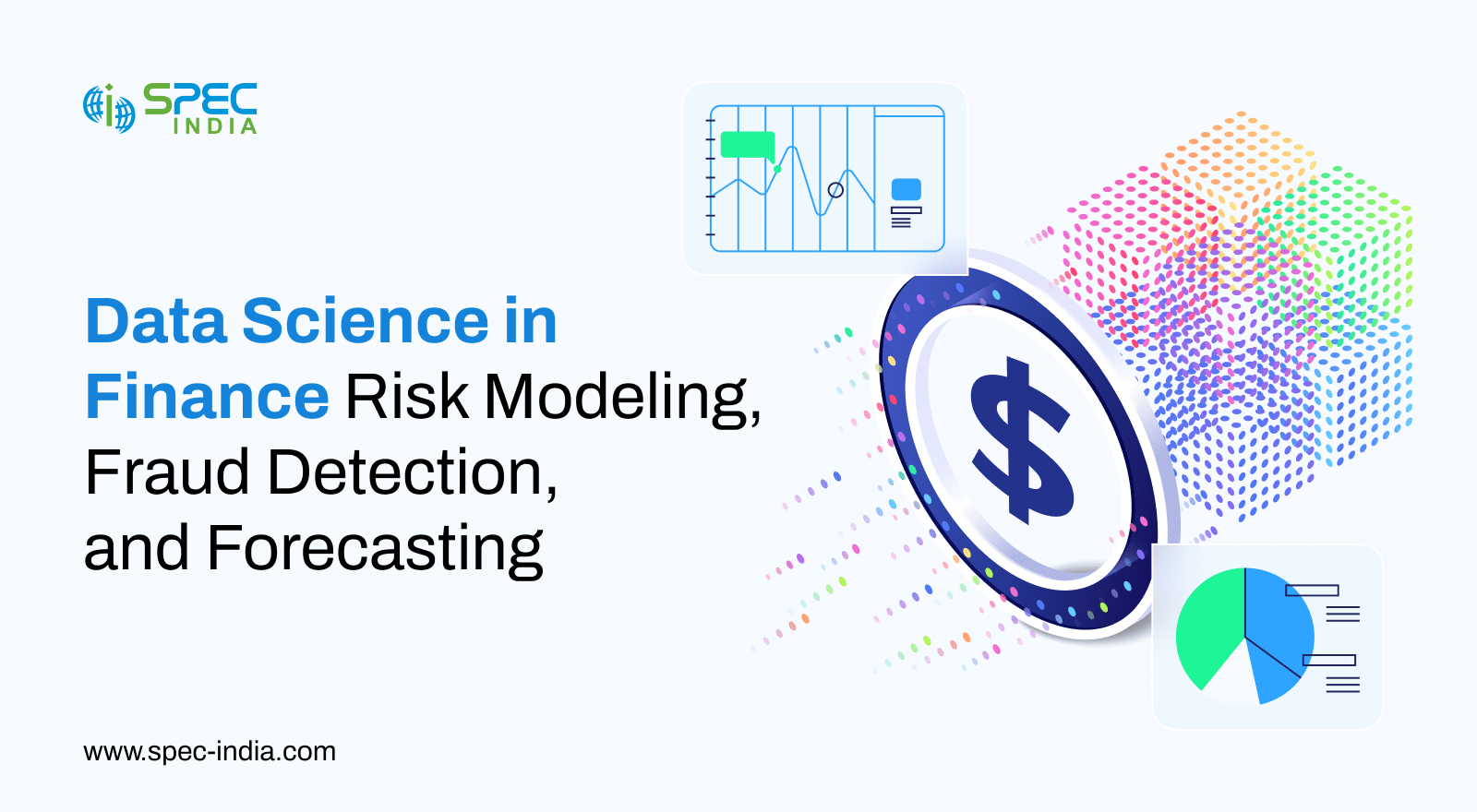 SPEC INDIA

Data Science in Finance Risk Modeling, Fraud Detection, and Forecasting

$

www.spec-india.com